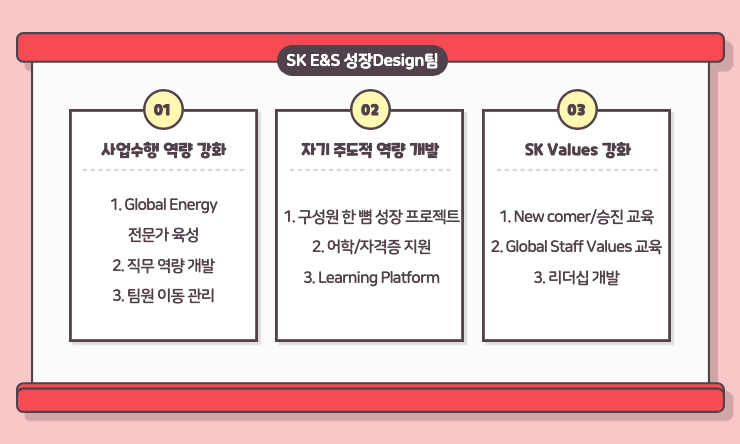 SK E&S 성장Design팀

01

사업수행 역량 강화

1. Global Energy 전문가 육성
2. 직무 역량 개발
3. 팀원 이동 관리

02

자기 주도적 역량 개발

1. 구성원 한 뼘 성장 프로젝트
2. 어학/자격증 지원
3. Learning Platform

03

SK Values 강화

1. New comer/승진 교육
2. Global Staff Values 교육
3. 리더십 개발